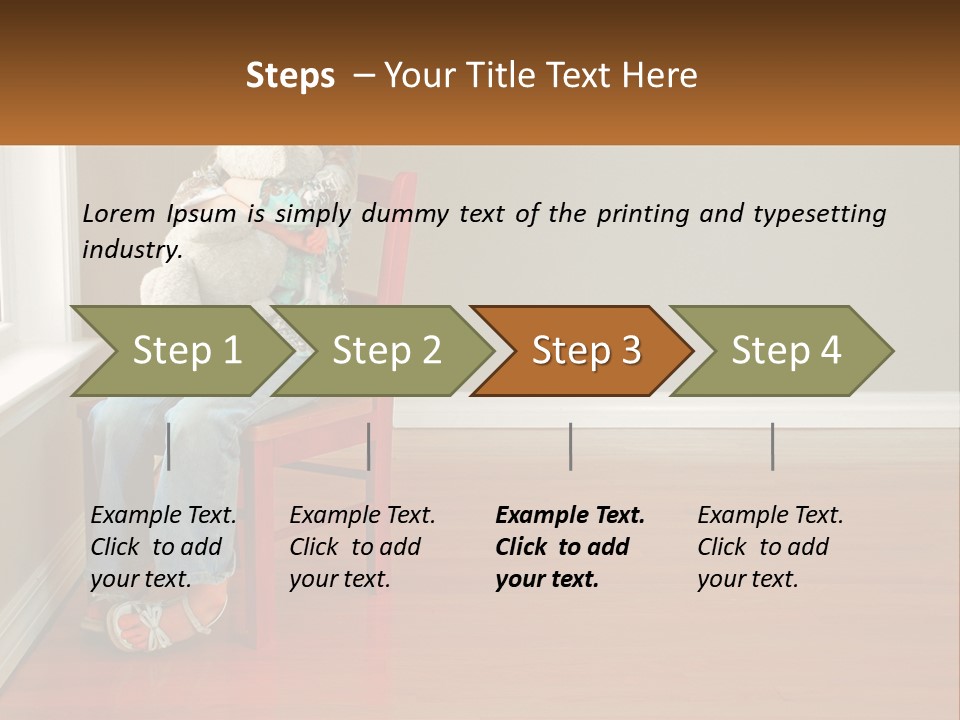 Steps – Your Title Text Here

Lorem Ipsum is simply dummy text of the printing and typesetting industry.

Step 1

Step 2

Step 3

Step 4

Example Text. Click to add your text.

Example Text. Click to add your text.

Example Text. Click to add your text.

Example Text. Click to add your text.